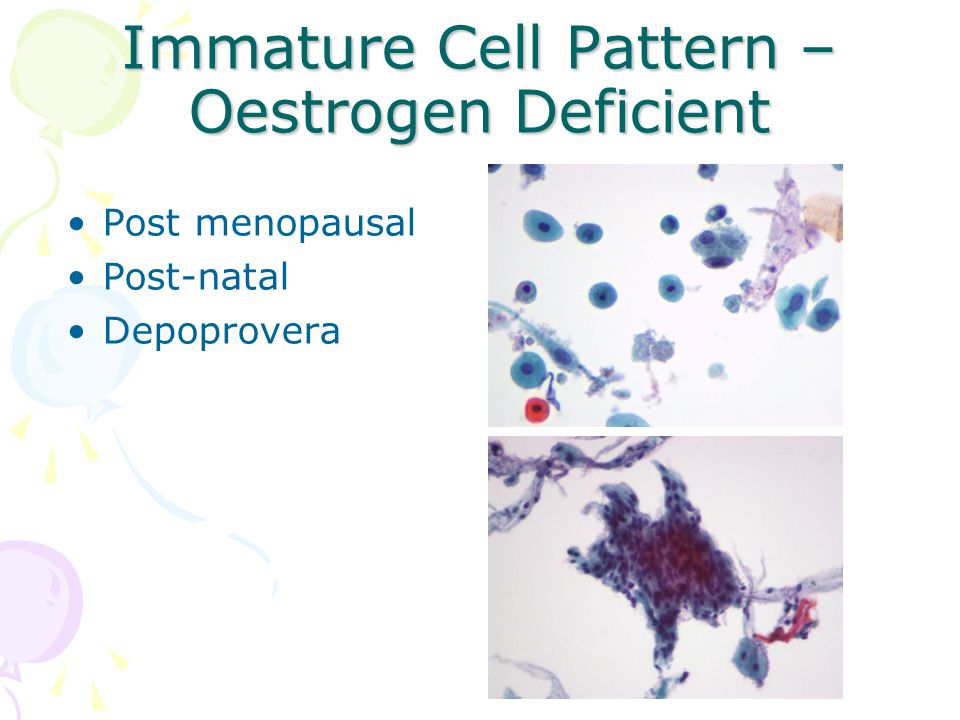 Immature Cell Pattern – Oestrogen Deficient

• Post menopausal
• Post-natal
• Depoprovera